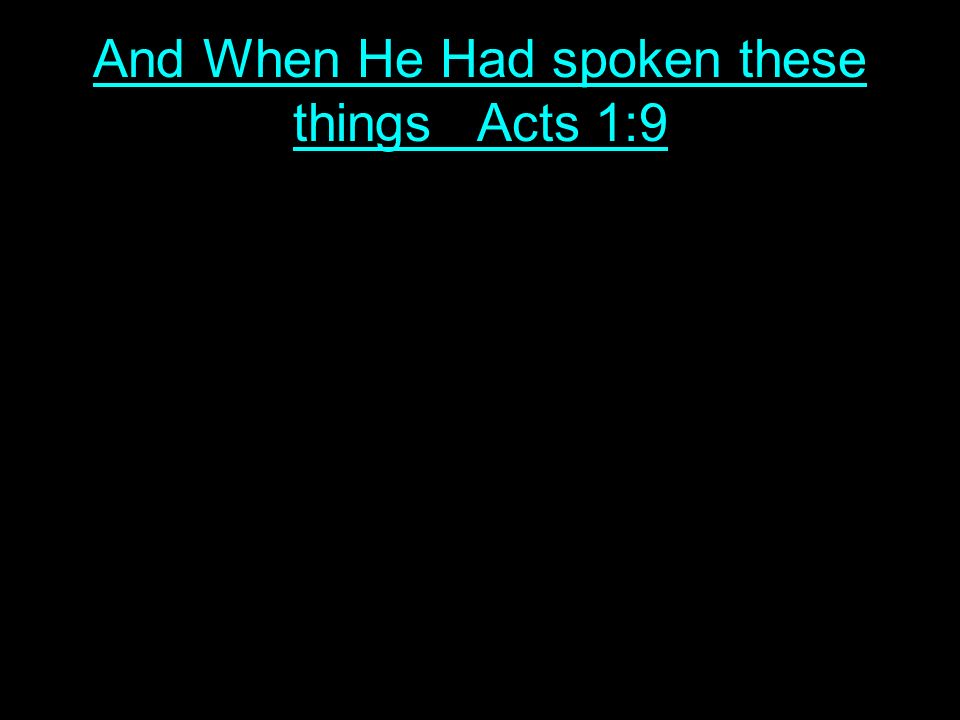 And When He Had spoken these things   Acts 1:9